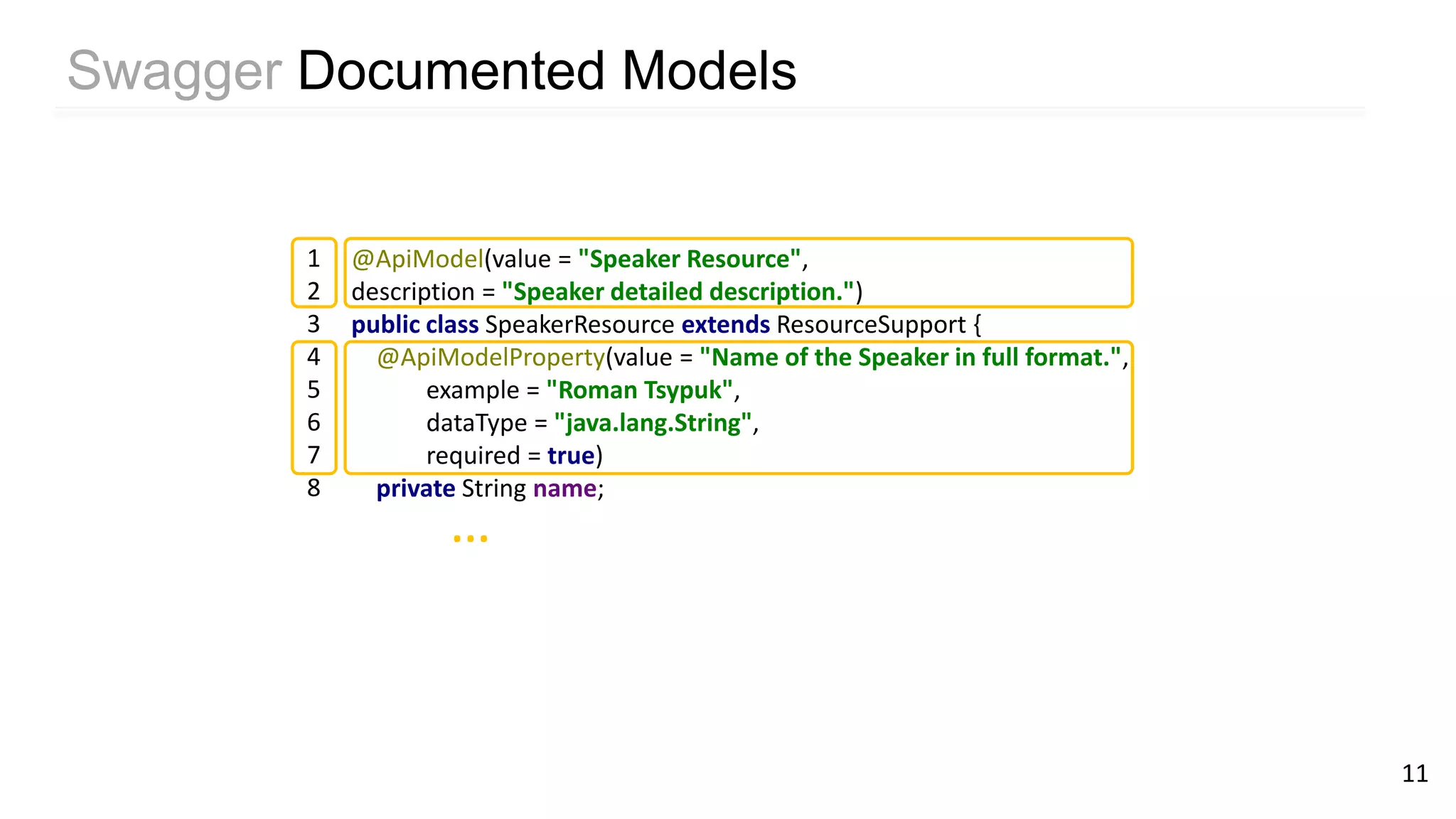 Swagger Documented Models

1 @ApiModel(value = "Speaker Resource",
2 description = "Speaker detailed description.")
3 public class SpeakerResource extends ResourceSupport {
4 @ApiModelProperty(value = "Name of the Speaker in full format.",
5 example = "Roman Tsypuk",
6 dataType = "java.lang.String",
7 required = true)
8 private String name;

...

11